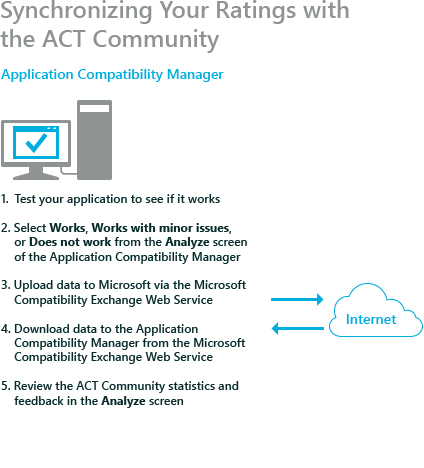 Synchronizing Your Ratings with the ACT Community

Application Compatibility Manager

1. Test your application to see if it works

2. Select Works, Works with minor issues, or Does not work from the Analyze screen of the Application Compatibility Manager

3. Upload data to Microsoft via the Microsoft Compatibility Exchange Web Service

4. Download data to the Application Compatibility Manager from the Microsoft Compatibility Exchange Web Service

5. Review the ACT Community statistics and feedback in the Analyze screen

Internet